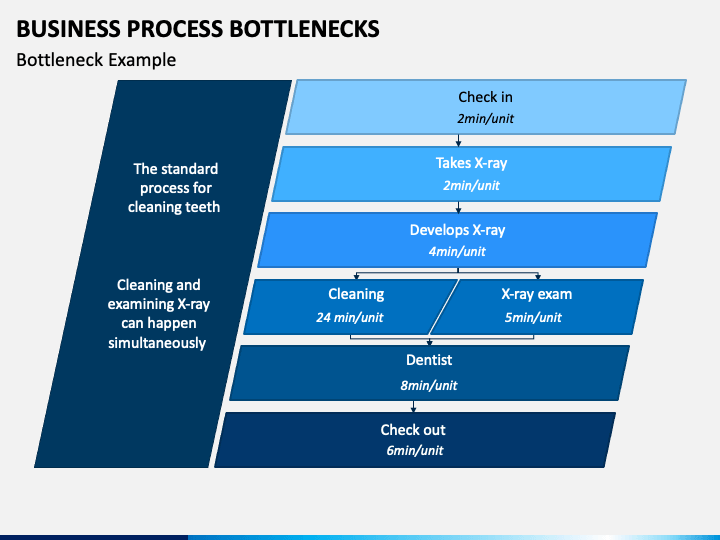 BUSINESS PROCESS BOTTLENECKS

Bottleneck Example

The standard process for cleaning teeth

Cleaning and examining X-ray can happen simultaneously

Check in
2min/unit

Takes X-ray
2min/unit

Develops X-ray
4min/unit

Cleaning
24 min/unit

X-ray exam
5min/unit

Dentist
8min/unit

Check out
6min/unit